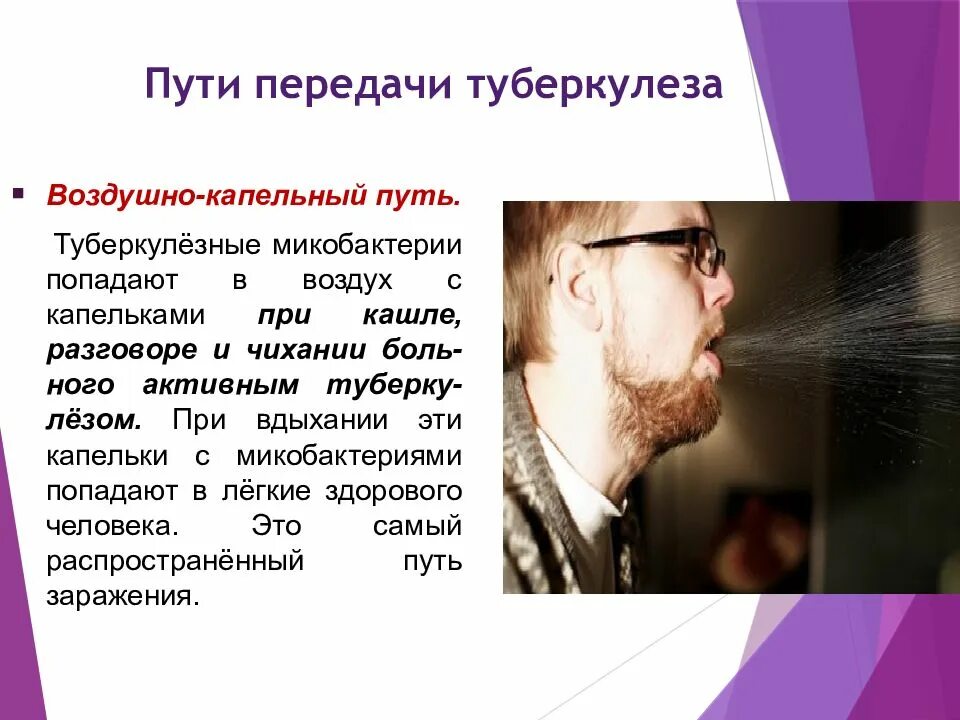 Пути передачи туберкулеза

Воздушно-капельный путь.

Туберкулёзные микобактерии попадают в воздух с капельками при кашле, разговоре и чихании больного активным туберкулёзом. При вдыхании эти капельки с микобактериями попадают в лёгкие здорового человека. Это самый распространённый путь заражения.